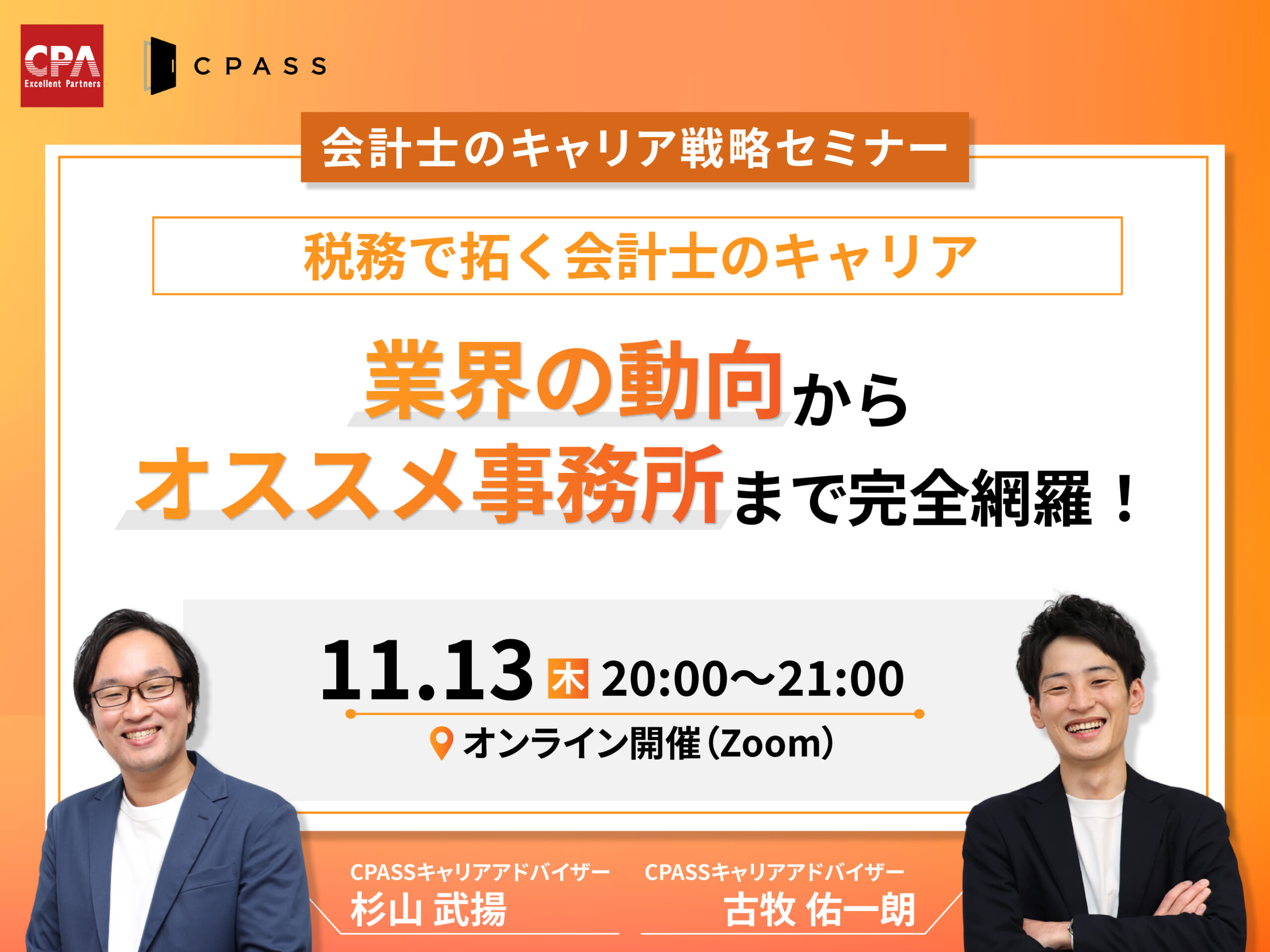 CPA
Excellent Partners

CPASS

会計士のキャリア戦略セミナー

税務で拓く会計士のキャリア

業界の動向から
オススメ事務所まで完全網羅！

11.13 木 20:00〜21:00

オンライン開催（Zoom）

CPASSキャリアアドバイザー
杉山 武揚

CPASSキャリアアドバイザー
古牧 佑一朗